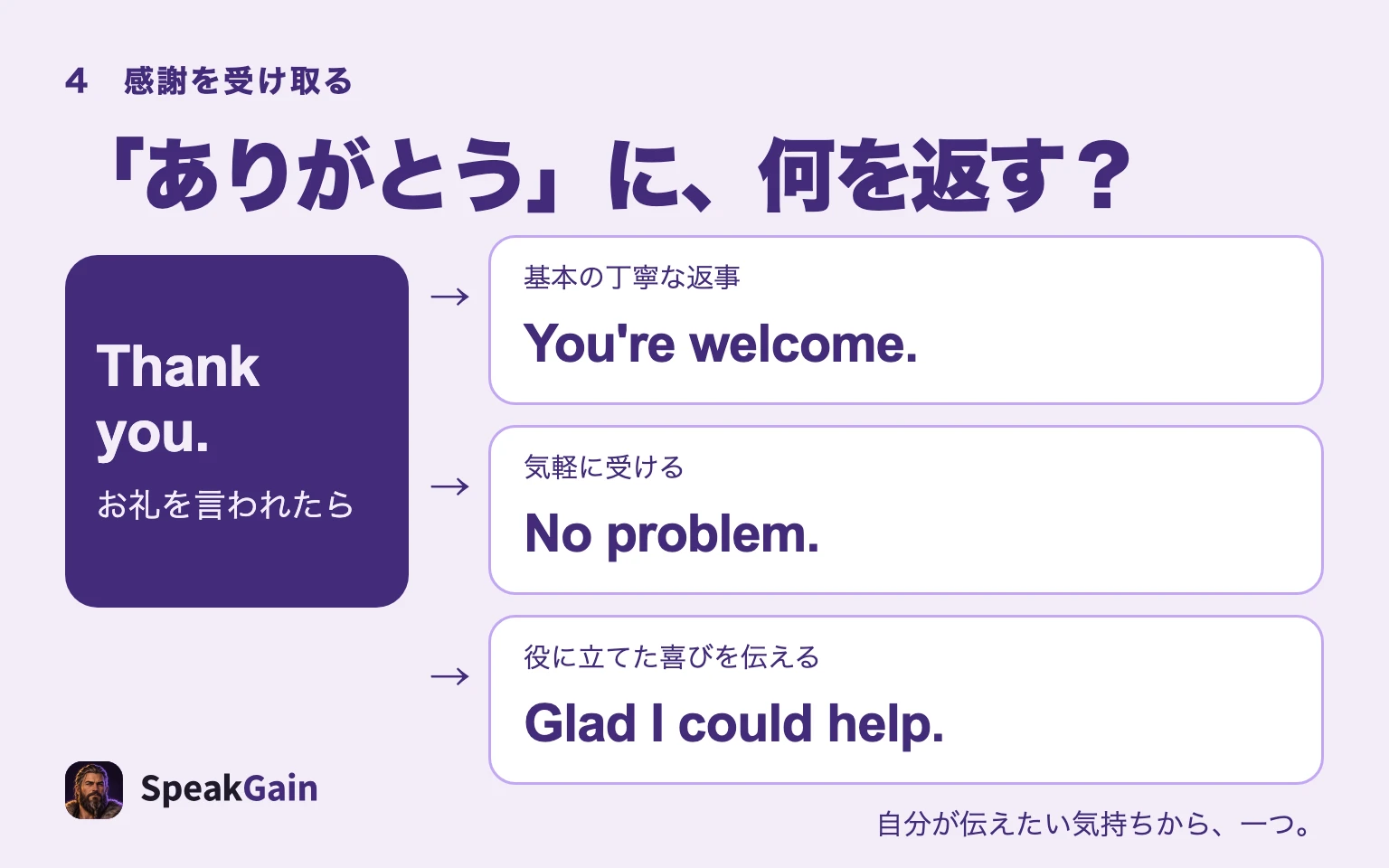 4 感謝を受け取る

「ありがとう」に、何を返す?

Thank you.

お礼を言われたら

→

基本の丁寧な返事

You're welcome.

→

気軽に受ける

No problem.

→

役に立てた喜びを伝える

Glad I could help.

SpeakGain

自分が伝えたい気持ちから、一つ。